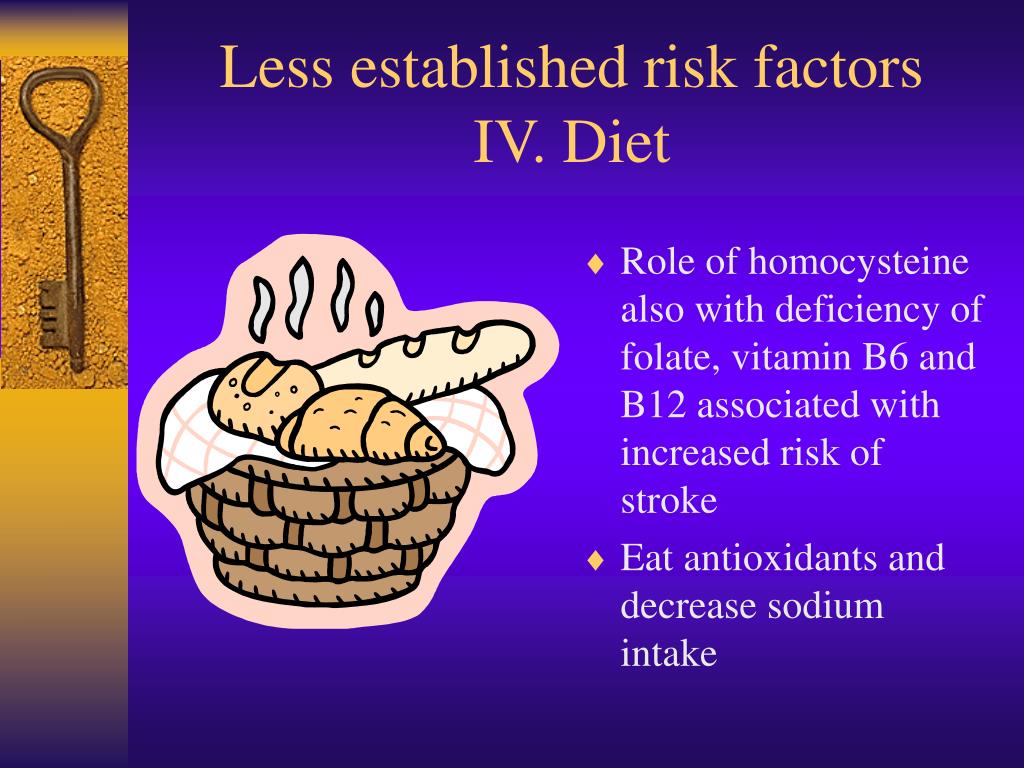 Less established risk factors
IV. Diet

♦ Role of homocysteine also with deficiency of folate, vitamin B6 and B12 associated with increased risk of stroke

♦ Eat antioxidants and decrease sodium intake